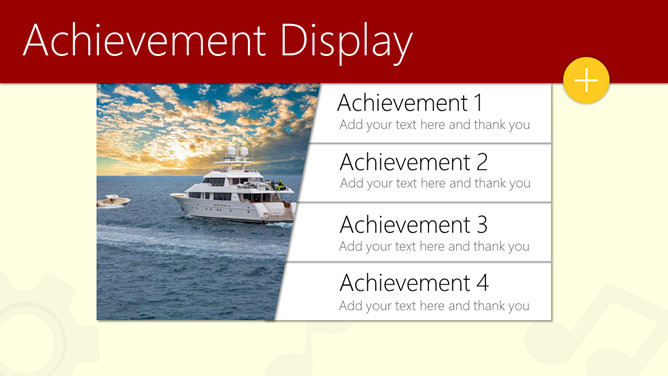 Achievement Display

+

Achievement 1
Add your text here and thank you

Achievement 2
Add your text here and thank you

Achievement 3
Add your text here and thank you

Achievement 4
Add your text here and thank you